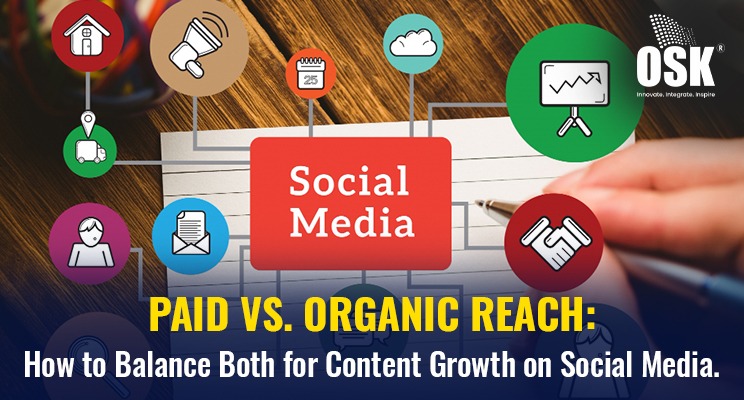 OSK®
Innovate. Integrate. Inspire

25

Social Media

PAID VS. ORGANIC REACH:
How to Balance Both for Content Growth on Social Media.